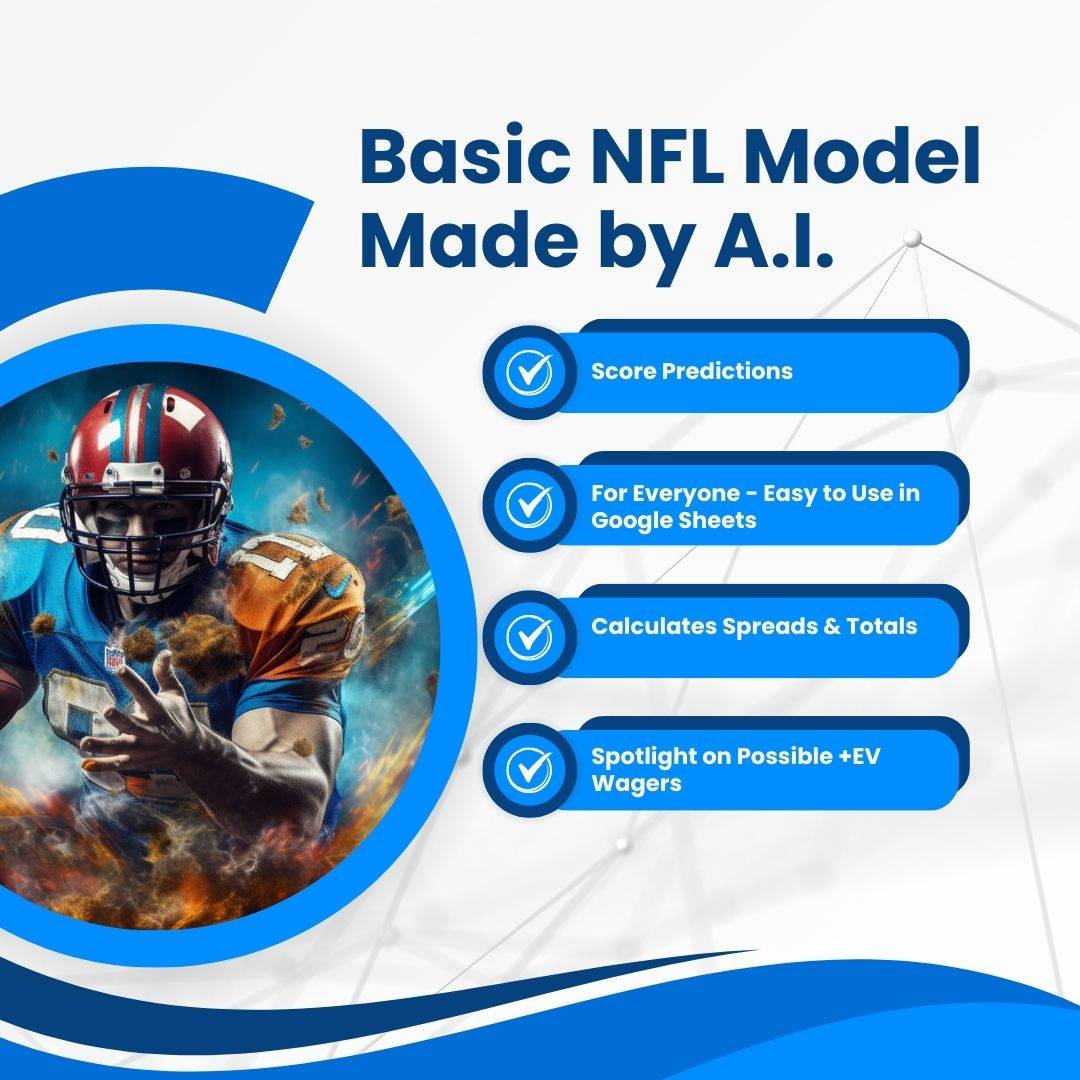 Basic NFL Model Made by A.I.

Score Predictions

For Everyone - Easy to Use in Google Sheets

Calculates Spreads & Totals

Spotlight on Possible +EV Wagers